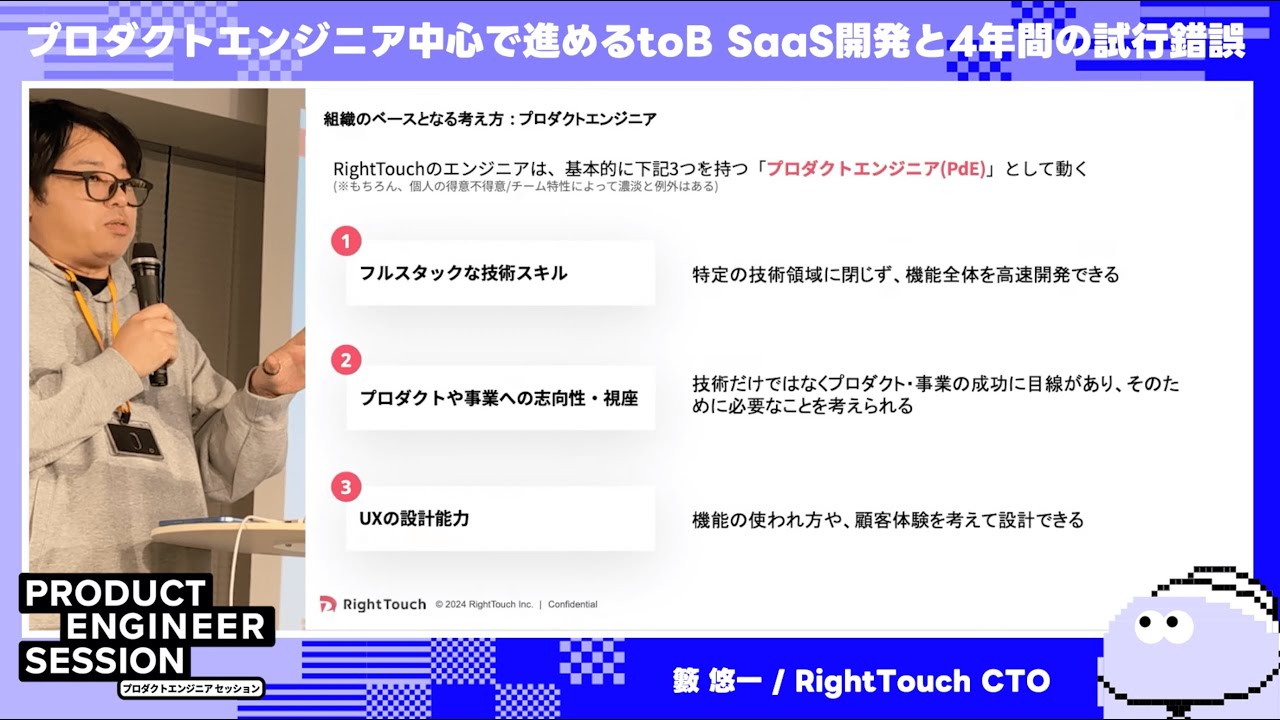 プロダクトエンジニア中心で進めるtoB SaaS開発と4年間の試行錯誤

組織のベースとなる考え方：プロダクトエンジニア

RightTouchのエンジニアは、基本的に下記3つを持つ「プロダクトエンジニア(PdE)」として動く
(※もちろん、個人の得意不得意/チーム特性によって濃淡と例外はある)

1
フルスタックな技術スキル
特定の技術領域に閉じず、機能全体を高速開発できる

2
プロダクトや事業への志向性・視座
技術だけではなくプロダクト・事業の成功に目線があり、そのために必要なことを考えられる

3
UXの設計能力
機能の使われ方や、顧客体験を考えて設計できる

RightTouch © 2024 RightTouch Inc. | Confidential

PRODUCT ENGINEER SESSION
プロダクトエンジニア セッション

籔 悠一 / RightTouch CTO